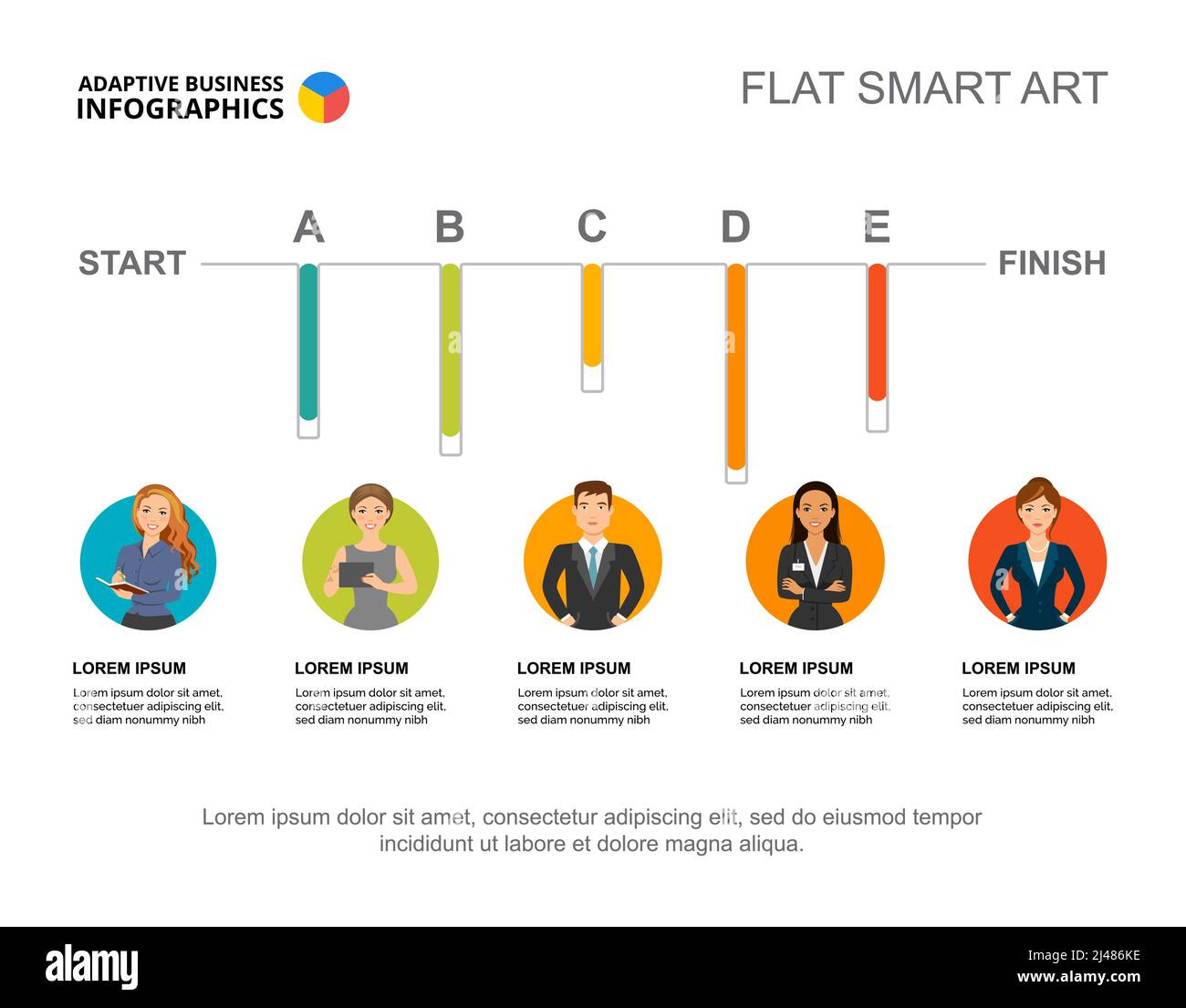 ADAPTIVE BUSINESS
INFOGRAPHICS

FLAT SMART ART

START

A B C D E

FINISH

LOREM IPSUM
Lorem ipsum dolor sit amet, consectetuer adipiscing elit, sed diam nonummy nibh

LOREM IPSUM
Lorem ipsum dolor sit amet, consectetuer adipiscing elit, sed diam nonummy nibh

LOREM IPSUM
Lorem ipsum dolor sit amet, consectetuer adipiscing elit, sed diam nonummy nibh

LOREM IPSUM
Lorem ipsum dolor sit amet, consectetuer adipiscing elit, sed diam nonummy nibh

LOREM IPSUM
Lorem ipsum dolor sit amet, consectetuer adipiscing elit, sed diam nonummy nibh

Lorem ipsum dolor sit amet, consectetur adipiscing elit, sed do eiusmod tempor incididunt ut labore et dolore magna aliqua.

alamy

Image ID: 2J486KE
www.alamy.com